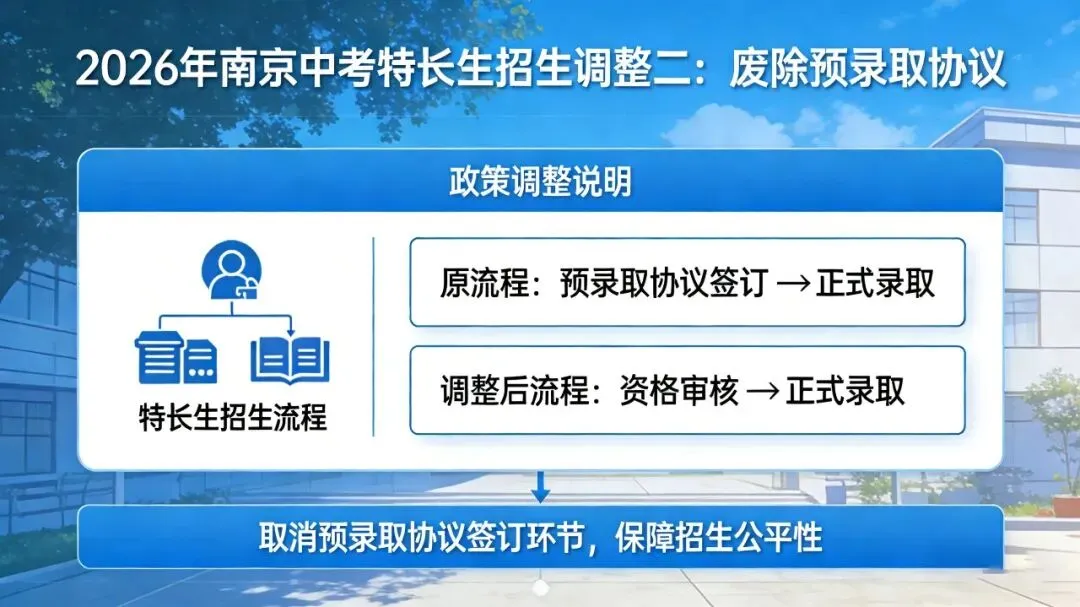 2026年南京中考特长生招生调整二：废除预录取协议

政策调整说明

特长生招生流程

原流程：预录取协议签订 → 正式录取

调整后流程：资格审核 → 正式录取

取消预录取协议签订环节，保障招生公平性